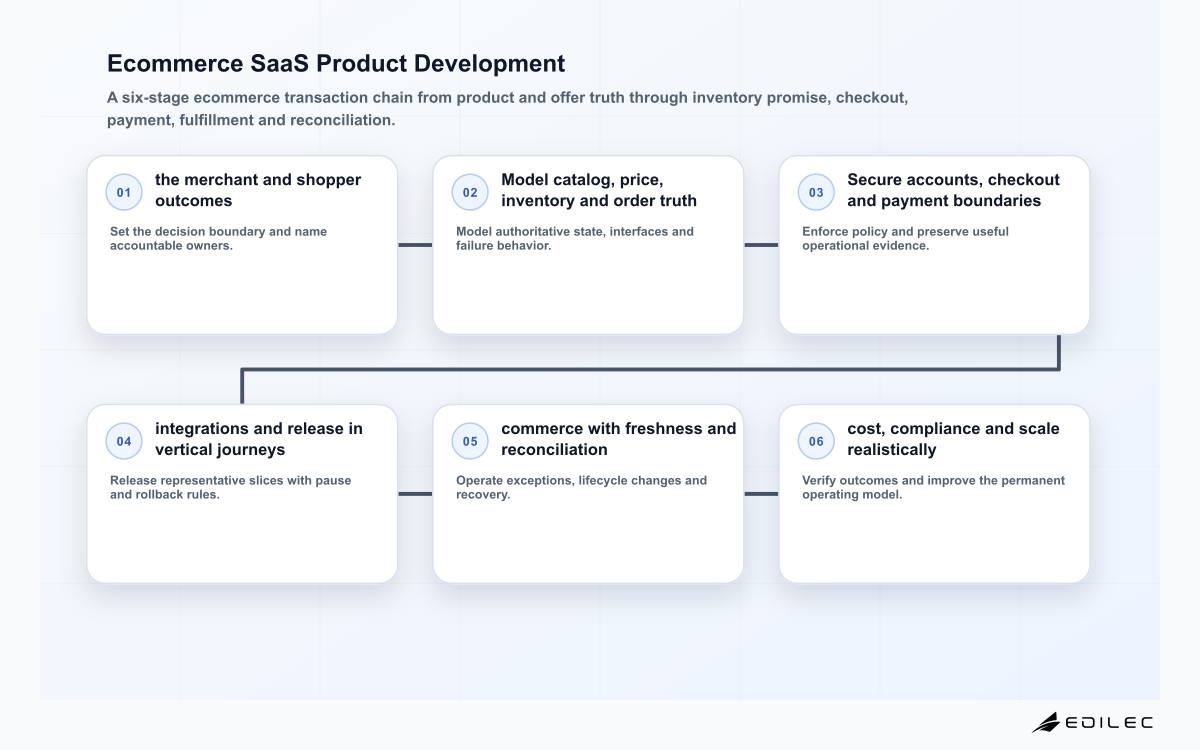 Ecommerce SaaS Product Development

A six-stage ecommerce transaction chain from product and offer truth through inventory promise, checkout, payment, fulfillment and reconciliation.

01 the merchant and shopper outcomes

Set the decision boundary and name accountable owners.

02 Model catalog, price, inventory and order truth

Model authoritative state, interfaces and failure behavior.

03 Secure accounts, checkout and payment boundaries

Enforce policy and preserve useful operational evidence.

04 integrations and release in vertical journeys

Release representative slices with pause and rollback rules.

05 commerce with freshness and reconciliation

Operate exceptions, lifecycle changes and recovery.

06 cost, compliance and scale realistically

Verify outcomes and improve the permanent operating model.

EDILEC